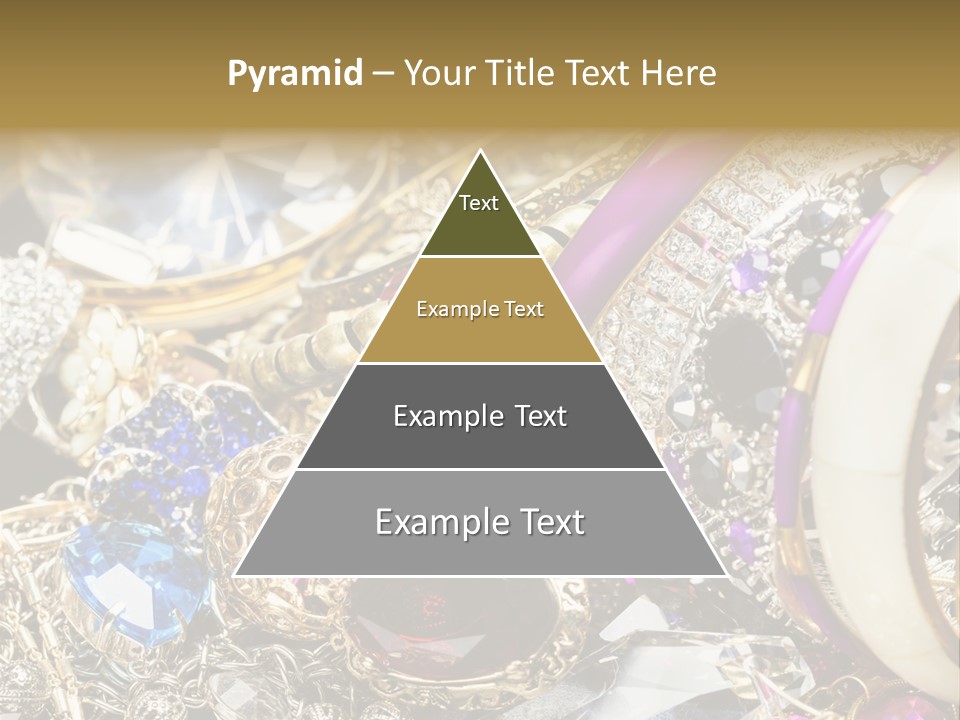 Pyramid – Your Title Text Here

Text

Example Text

Example Text

Example Text